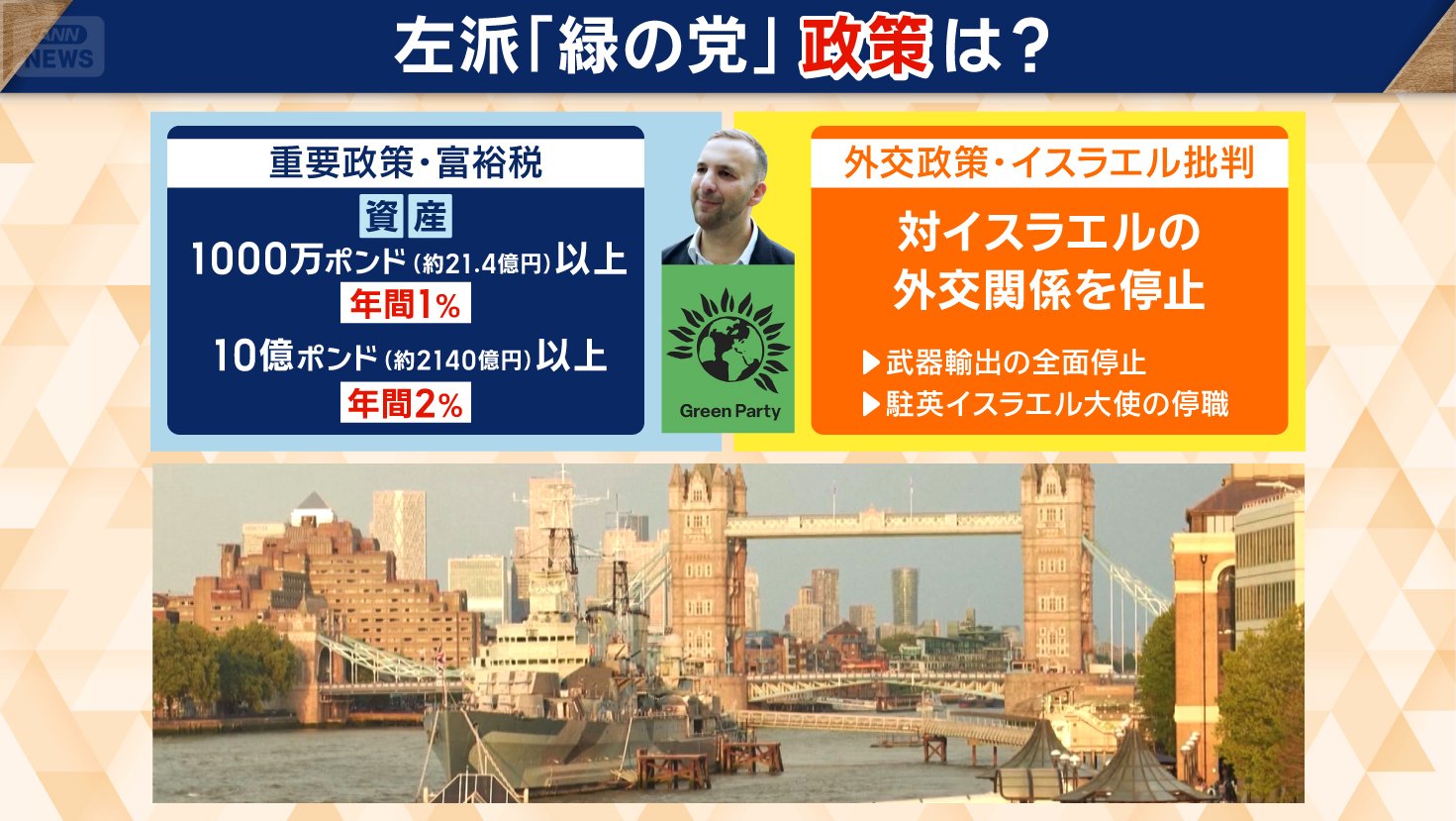 ANN NEWS

左派「緑の党」政策は？

重要政策・富裕税

資産

1000万ポンド（約21.4億円）以上

年間1%

10億ポンド（約2140億円）以上

年間2%

Green Party

外交政策・イスラエル批判

対イスラエルの外交関係を停止

▶武器輸出の全面停止

▶駐英イスラエル大使の停職